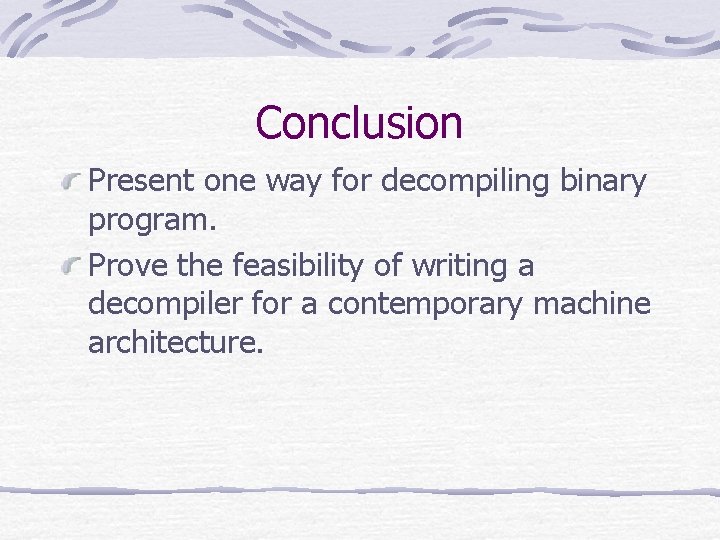 Conclusion

Present one way for decompiling binary program.

Prove the feasibility of writing a decompiler for a contemporary machine architecture.